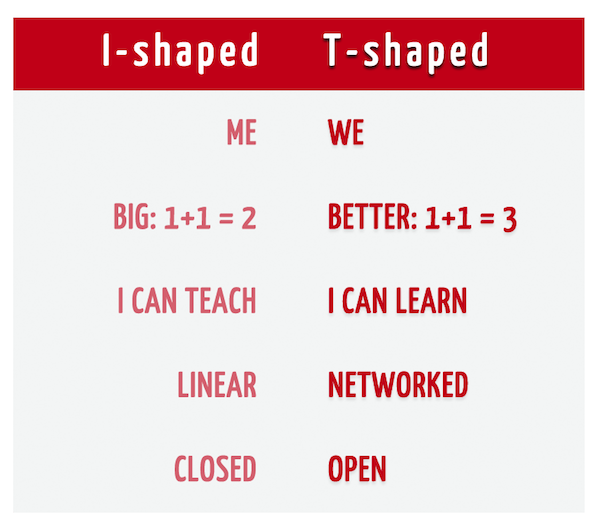 | I-shaped | T-shaped |
|---|---|
| ME | WE |
| BIG: 1+1 = 2 | BETTER: 1+1 = 3 |
| I CAN TEACH | I CAN LEARN |
| LINEAR | NETWORKED |
| CLOSED | OPEN |